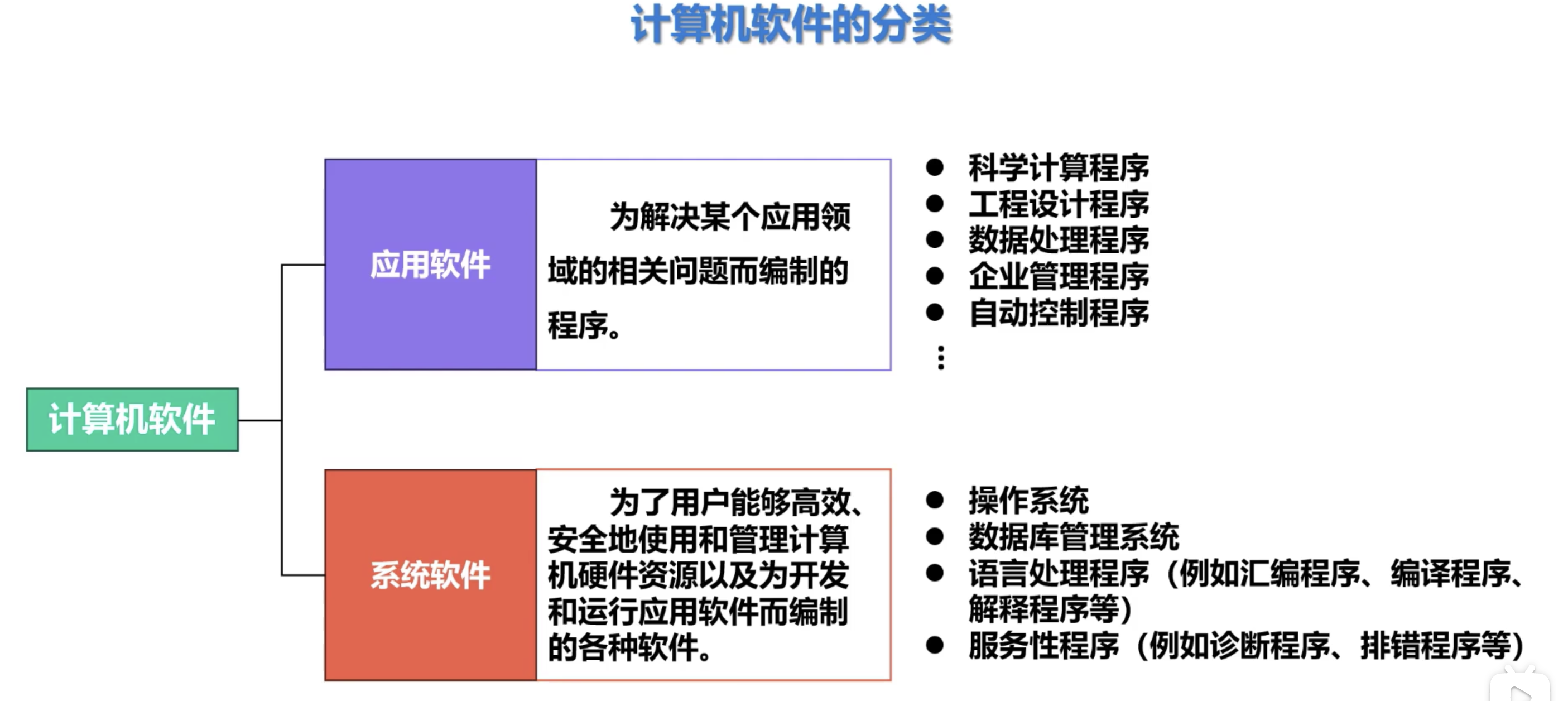 计算机软件的分类

计算机软件

应用软件

为解决某个应用领域的相关问题而编制的程序。

● 科学计算程序
● 工程设计程序
● 数据处理程序
● 企业管理程序
● 自动控制程序
⋮

系统软件

为了用户能够高效、安全地使用和管理计算机硬件资源以及为开发和运行应用软件而编制的各种软件。

● 操作系统
● 数据库管理系统
● 语言处理程序（例如汇编程序、编译程序、解释程序等）
● 服务性程序（例如诊断程序、排错程序等）